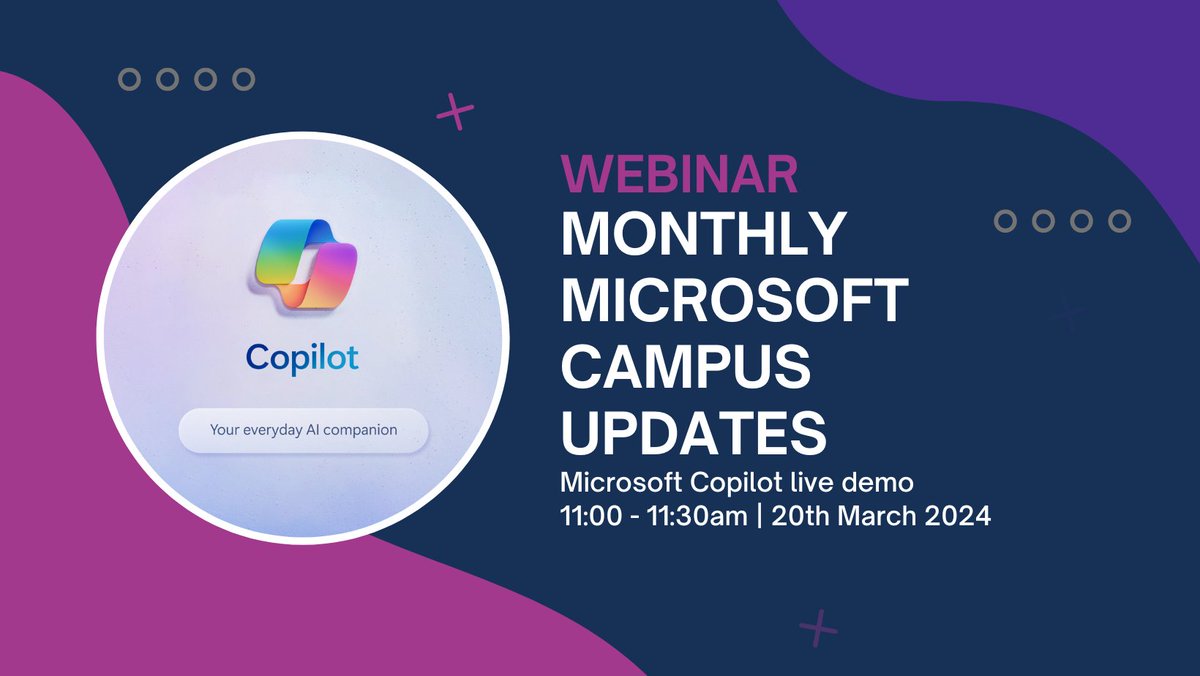 Copilot

Your everyday AI companion

WEBINAR
MONTHLY MICROSOFT CAMPUS UPDATES
Microsoft Copilot live demo
11:00 - 11:30am | 20th March 2024